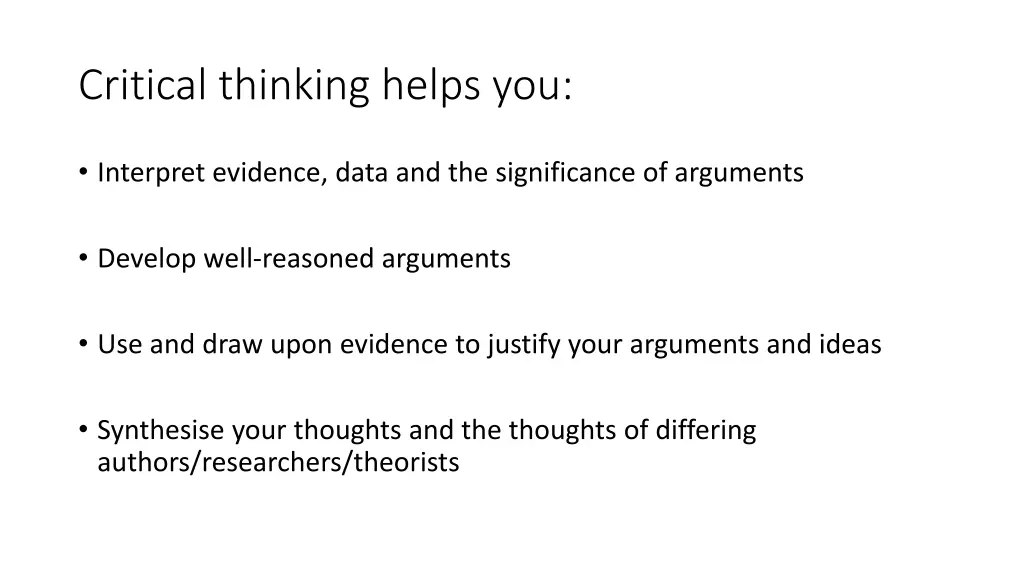 Critical thinking helps you:

• Interpret evidence, data and the significance of arguments

• Develop well-reasoned arguments

• Use and draw upon evidence to justify your arguments and ideas

• Synthesise your thoughts and the thoughts of differing authors/researchers/theorists